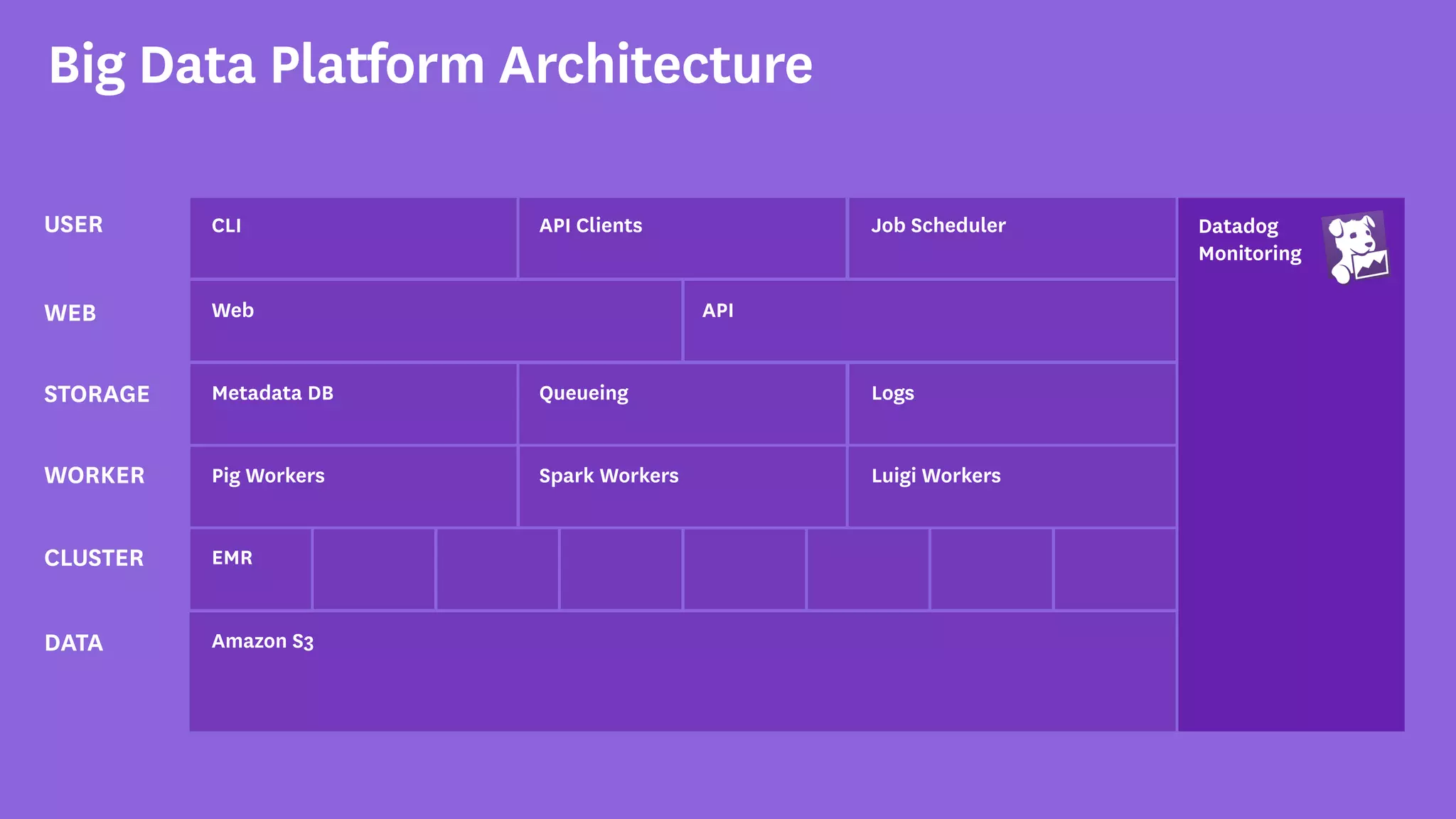 Big Data Platform Architecture

USER
CLI
API Clients
Job Scheduler
Datadog Monitoring

WEB
Web
API

STORAGE
Metadata DB
Queueing
Logs

WORKER
Pig Workers
Spark Workers
Luigi Workers

CLUSTER
EMR

DATA
Amazon S3